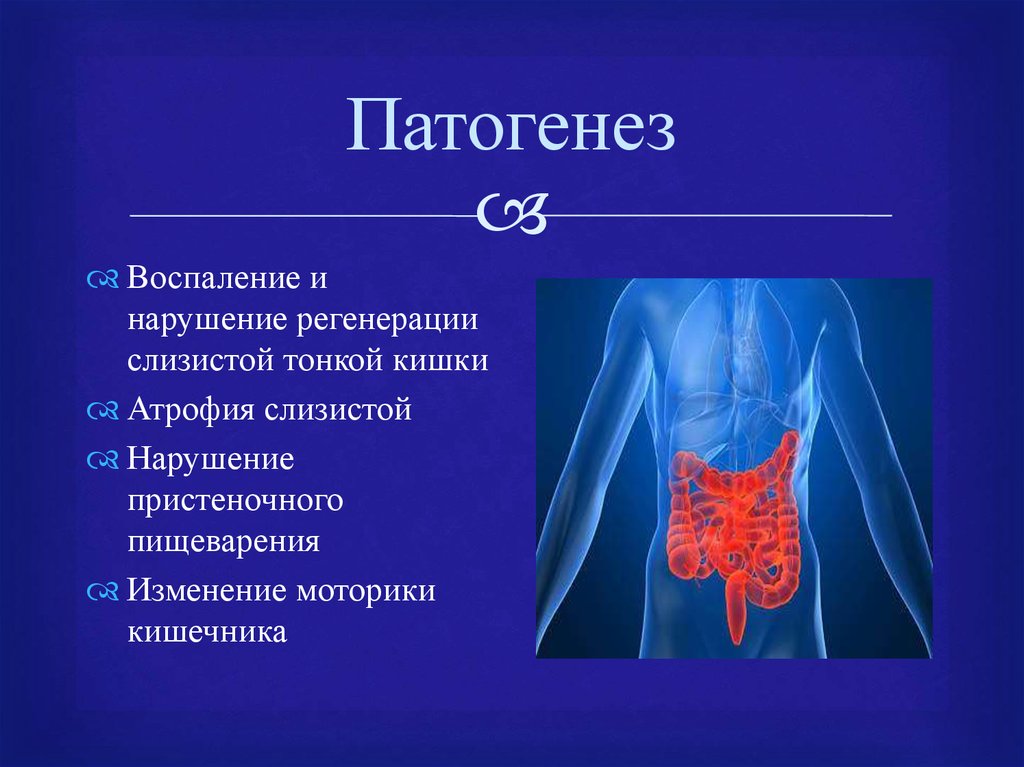 Патогенез

Воспаление и нарушение регенерации слизистой тонкой кишки

Атрофия слизистой

Нарушение пристеночного пищеварения

Изменение моторики кишечника